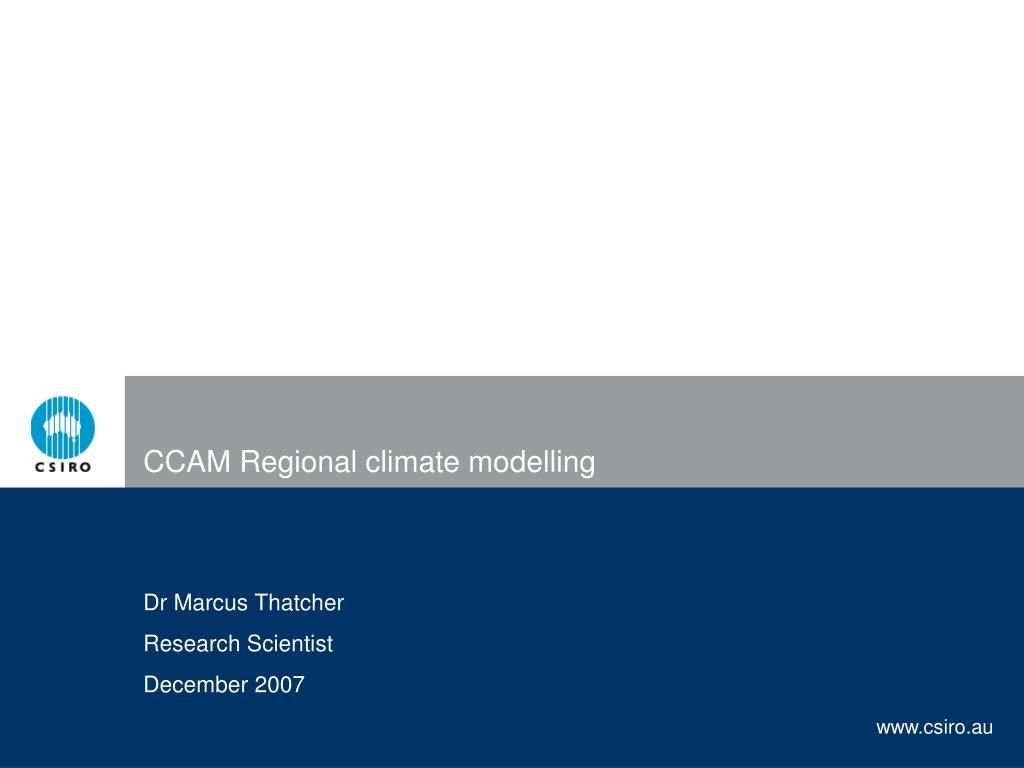 CSIRO

CCAM Regional climate modelling

Dr Marcus Thatcher

Research Scientist

December 2007

www.csiro.au